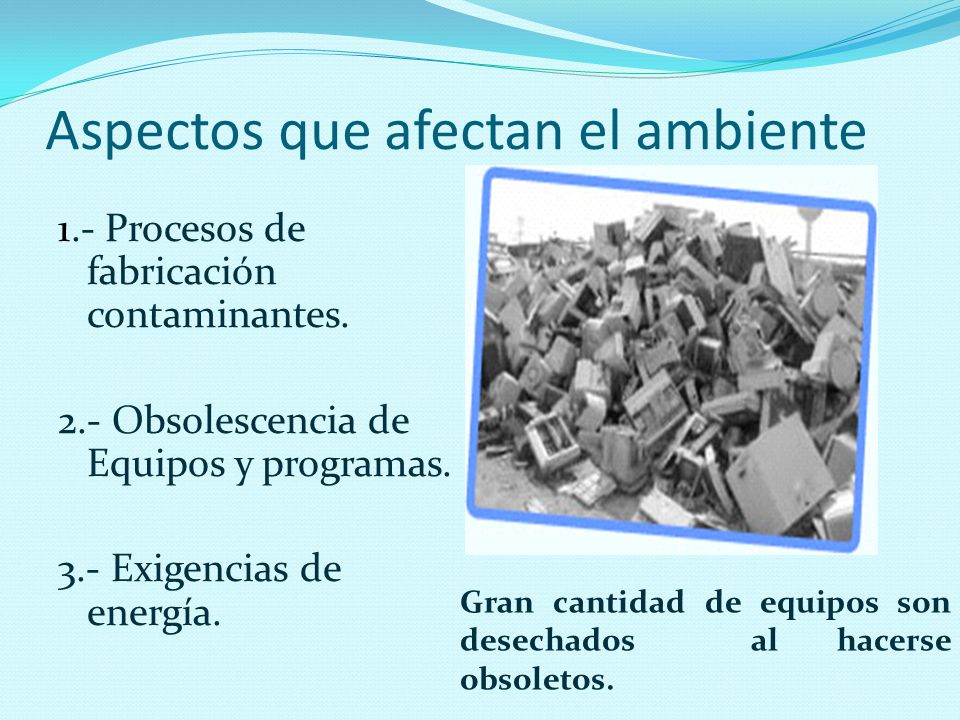 Aspectos que afectan el ambiente

1.- Procesos de fabricación contaminantes.

2.- Obsolescencia de Equipos y programas.

3.- Exigencias de energía.

Gran cantidad de equipos son desechados al hacerse obsoletos.